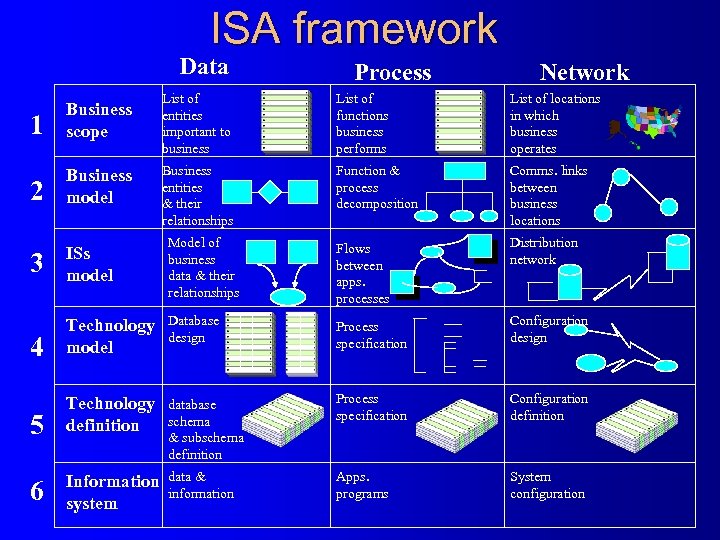 ISA framework

| | | Data | Process | Network |
|---|---|---|---|---|
| 1 | Business scope | List of entities important to business | List of functions business performs | List of locations in which business operates |
| 2 | Business model | Business entities & their relationships | Function & process decomposition | Comms. links between business locations |
| 3 | ISs model | Model of business data & their relationships | Flows between apps. processes | Distribution network |
| 4 | Technology model | Database design | Process specification | Configuration design |
| 5 | Technology definition | database schema & subschema definition | Process specification | Configuration definition |
| 6 | Information system | data & information | Apps. programs | System configuration |